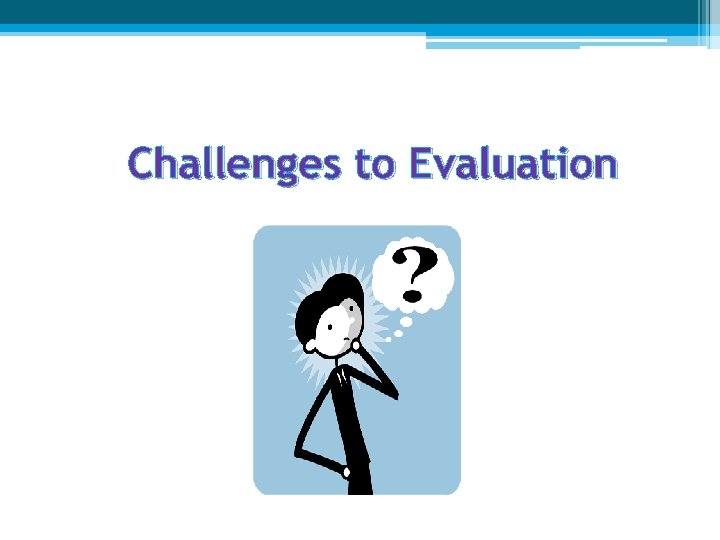 Challenges to Evaluation

?